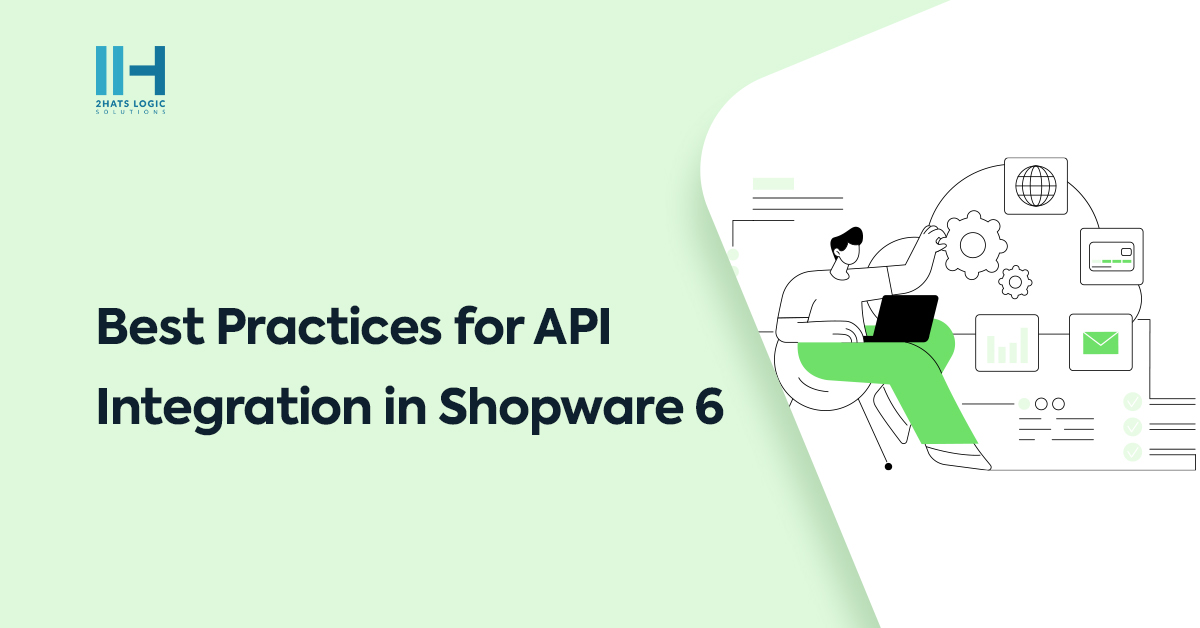 2HATS LOGIC
SOLUTIONS

Best Practices for API Integration in Shopware 6